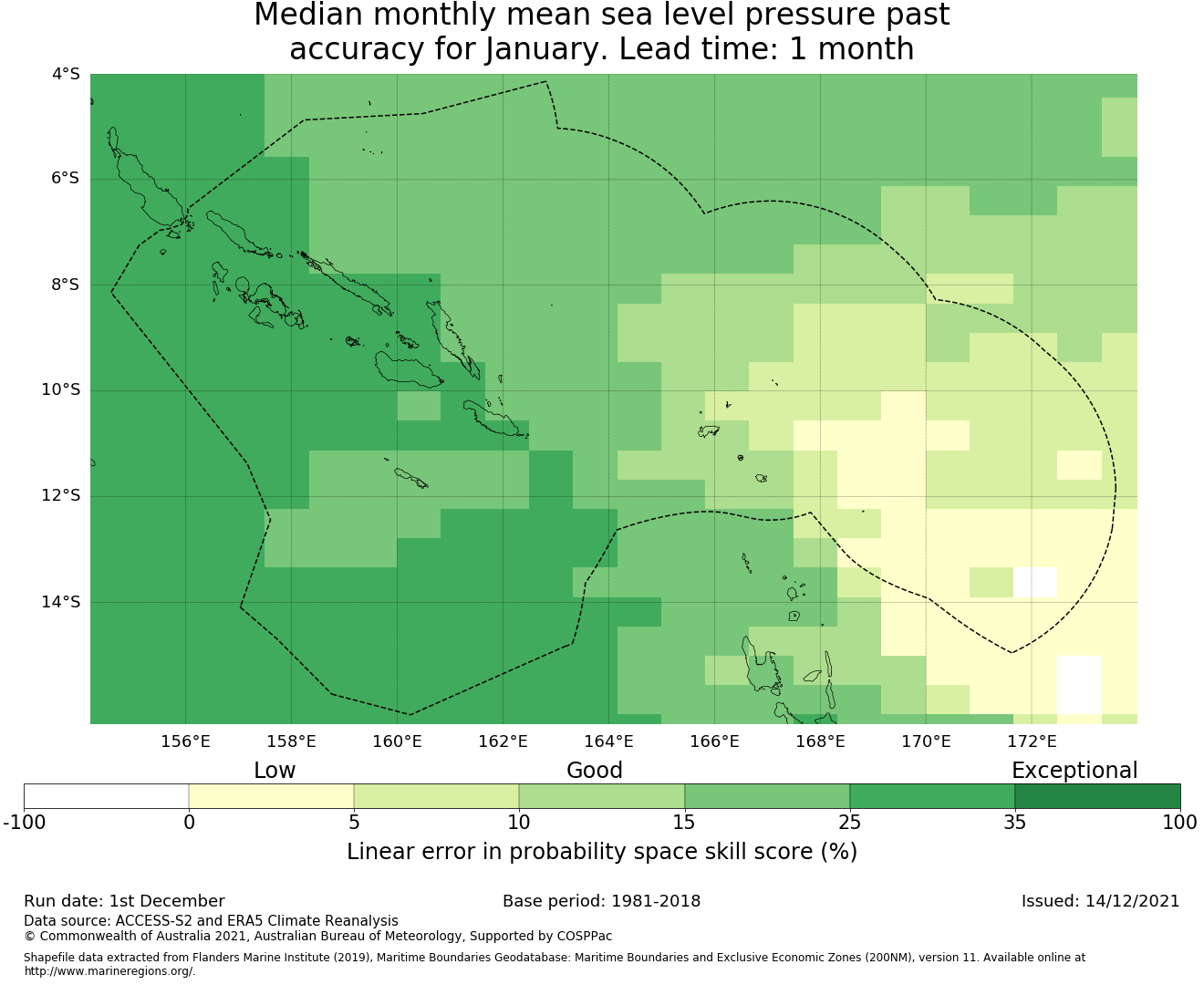 Median monthly mean sea level pressure past accuracy for January. Lead time: 1 month

4°S
6°S
8°S
10°S
12°S
14°S

156°E 158°E 160°E 162°E 164°E 166°E 168°E 170°E 172°E

Low
Good
Exceptional

-100 0 5 10 15 25 35 100

Linear error in probability space skill score (%)

Run date: 1st December
Base period: 1981-2018
Issued: 14/12/2021

Data source: ACCESS-S2 and ERA5 Climate Reanalysis
© Commonwealth of Australia 2021, Australian Bureau of Meteorology, Supported by COSPPac

Shapefile data extracted from Flanders Marine Institute (2019), Maritime Boundaries Geodatabase: Maritime Boundaries and Exclusive Economic Zones (200NM), version 11. Available online at http://www.marineregions.org/.